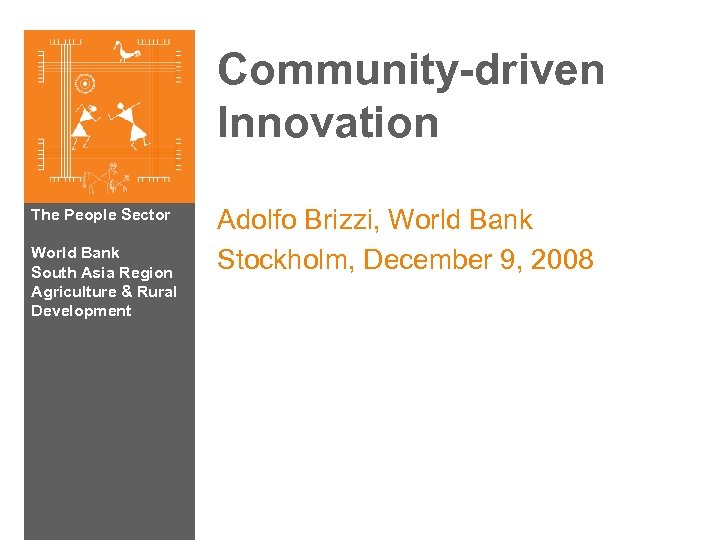 The People Sector

World Bank
South Asia Region
Agriculture & Rural Development

Community-driven Innovation

Adolfo Brizzi, World Bank
Stockholm, December 9, 2008